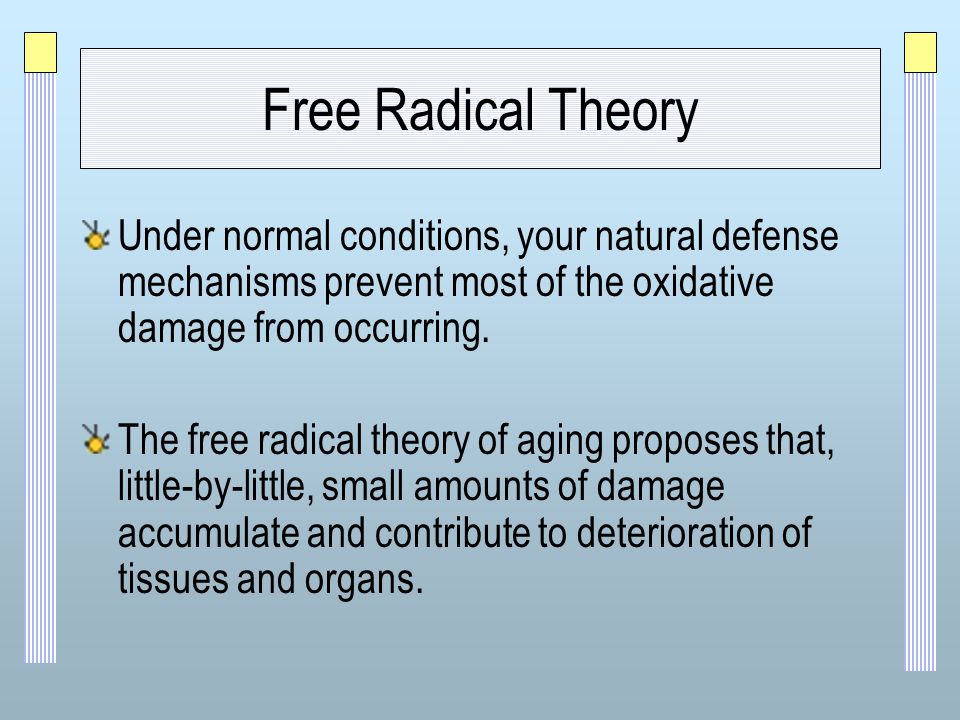 Free Radical Theory

Under normal conditions, your natural defense mechanisms prevent most of the oxidative damage from occurring.

The free radical theory of aging proposes that, little-by-little, small amounts of damage accumulate and contribute to deterioration of tissues and organs.